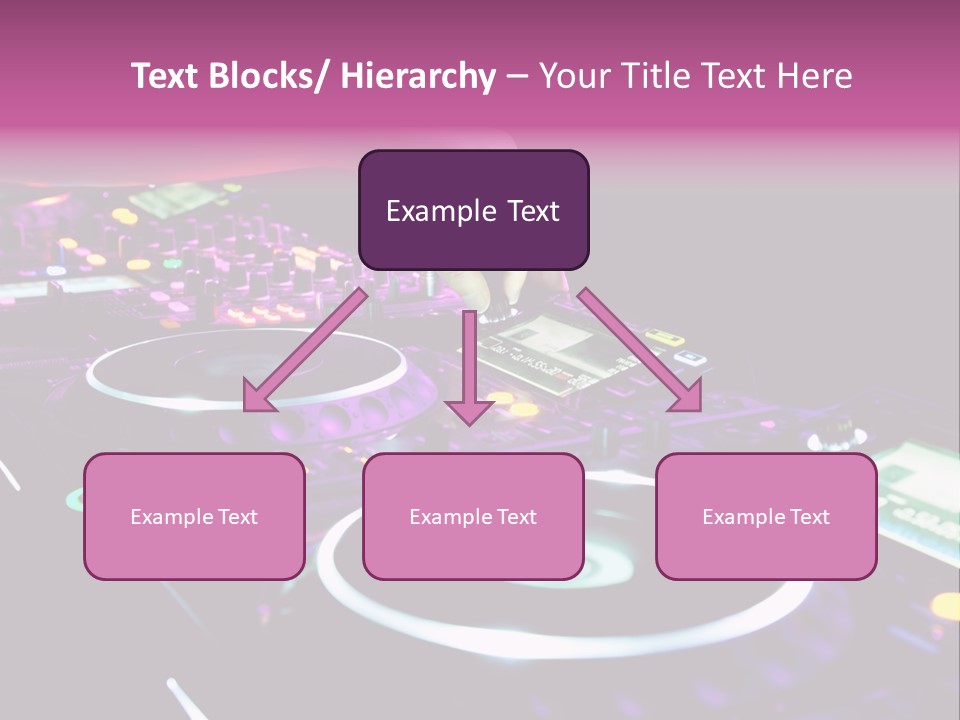 Text Blocks/ Hierarchy – Your Title Text Here

Example Text

Example Text

Example Text

Example Text